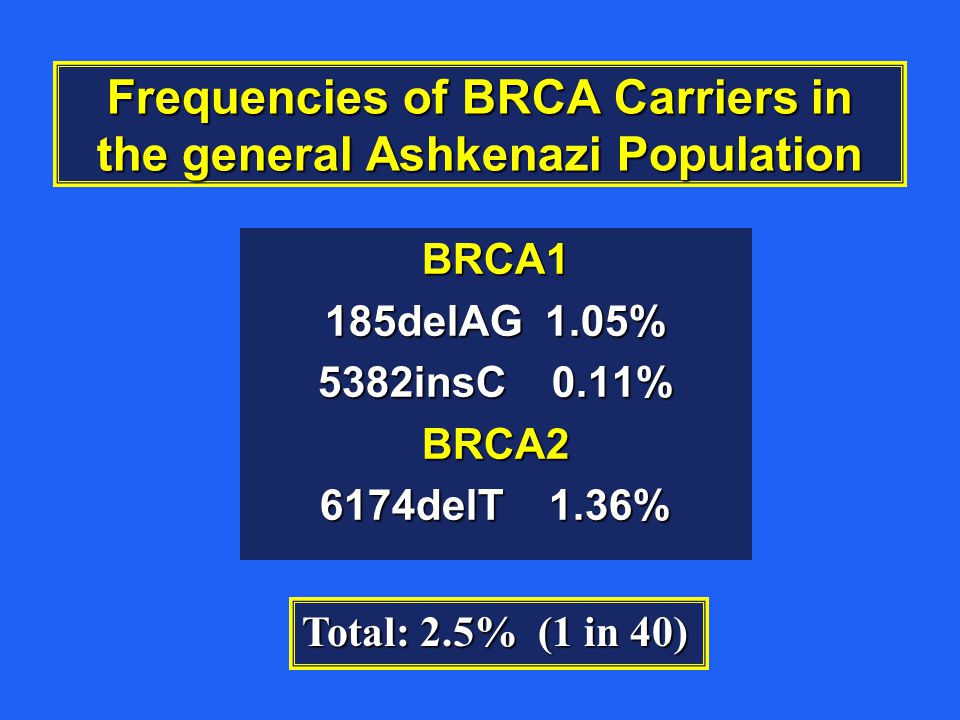 Frequencies of BRCA Carriers in the general Ashkenazi Population

BRCA1

185delAG 1.05%

5382insC 0.11%

BRCA2

6174delT 1.36%

Total: 2.5% (1 in 40)